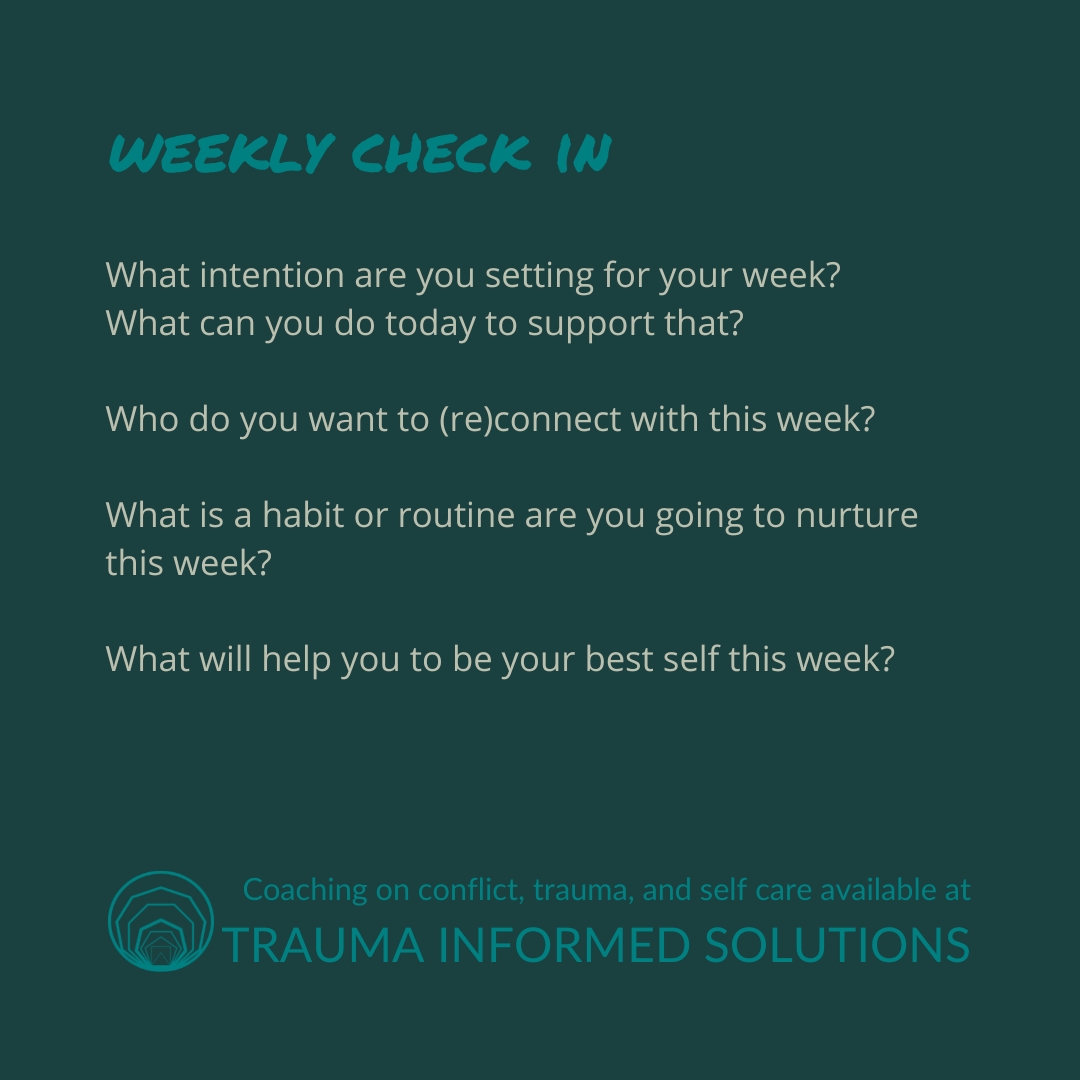 WEEKLY CHECK IN

What intention are you setting for your week? What can you do today to support that?

Who do you want to (re)connect with this week?

What is a habit or routine are you going to nurture this week?

What will help you to be your best self this week?

Coaching on conflict, trauma, and self care available at
TRAUMA INFORMED SOLUTIONS